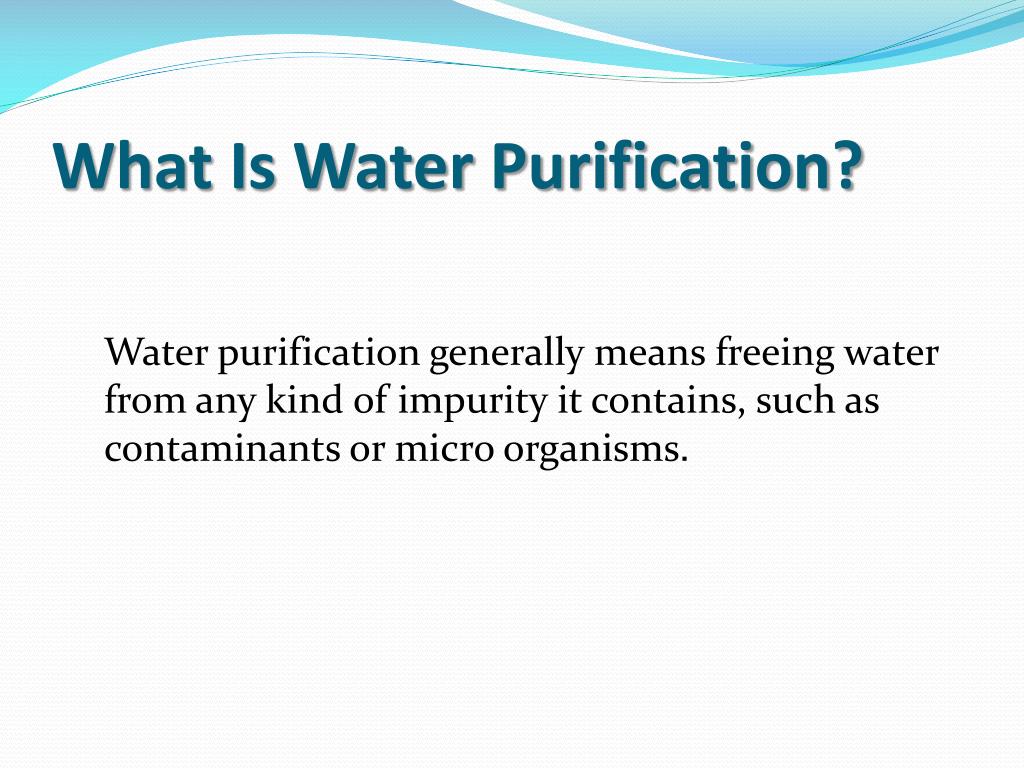 What Is Water Purification?

Water purification generally means freeing water from any kind of impurity it contains, such as contaminants or micro organisms.